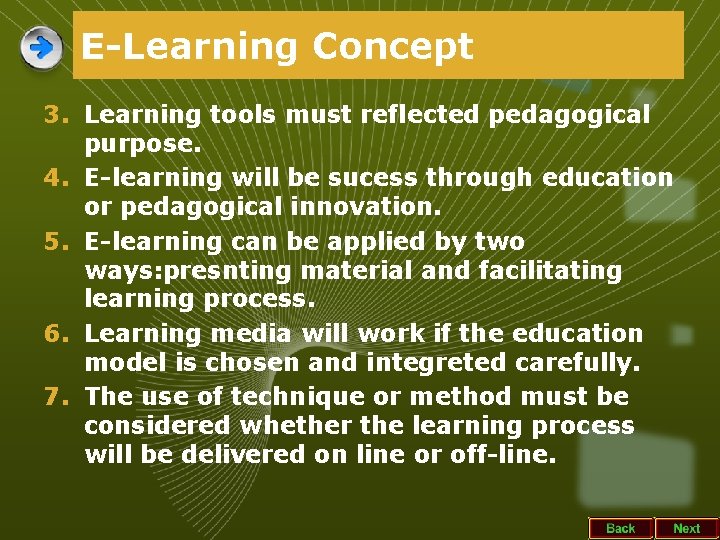 E-Learning Concept

3. Learning tools must reflected pedagogical purpose.

4. E-learning will be sucess through education or pedagogical innovation.

5. E-learning can be applied by two ways:presnting material and facilitating learning process.

6. Learning media will work if the education model is chosen and integreted carefully.

7. The use of technique or method must be considered whether the learning process will be delivered on line or off-line.

Back Next